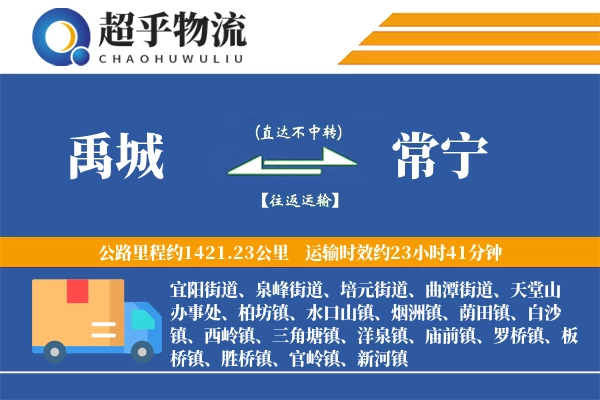 超乎物流
CHAOHUWULIU

禹城

(直达不中转)

【往返运输】

常宁

公路里程约1421.23公里　运输时效约23小时41分钟

宜阳街道、泉峰街道、培元街道、曲潭街道、天堂山办事处、柏坊镇、水口山镇、烟洲镇、荫田镇、白沙镇、西岭镇、三角塘镇、洋泉镇、庙前镇、罗桥镇、板桥镇、胜桥镇、官岭镇、新河镇